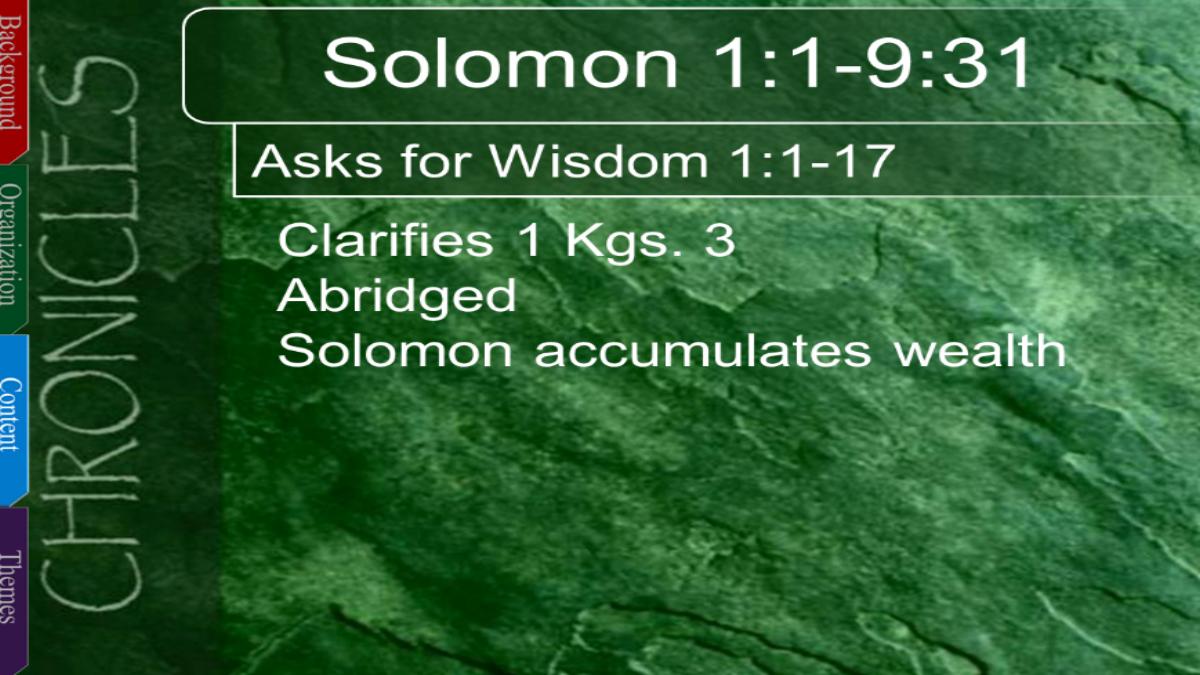 Background
Organization
Content
Themes

CHRONICLES

Solomon 1:1-9:31

Asks for Wisdom 1:1-17

Clarifies 1 Kgs. 3
Abridged
Solomon accumulates wealth